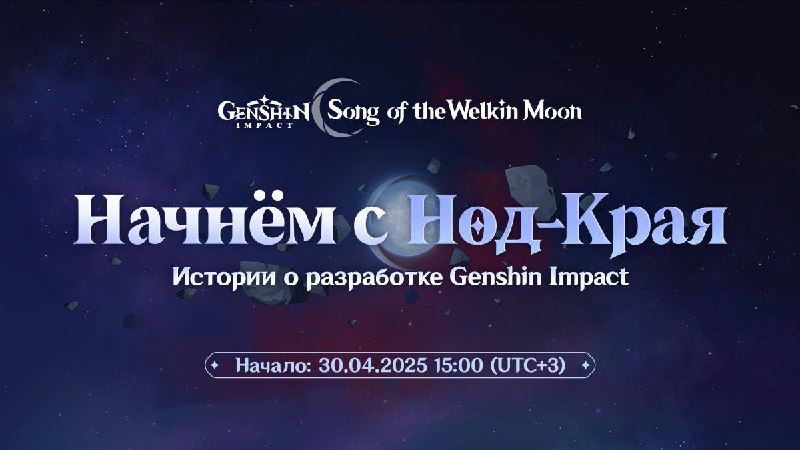 GENSHIN IMPACT Song of the Welkin Moon

Начнём с Нод-Края

Истории о разработке Genshin Impact

Начало: 30.04.2025 15:00 (UTC+3)